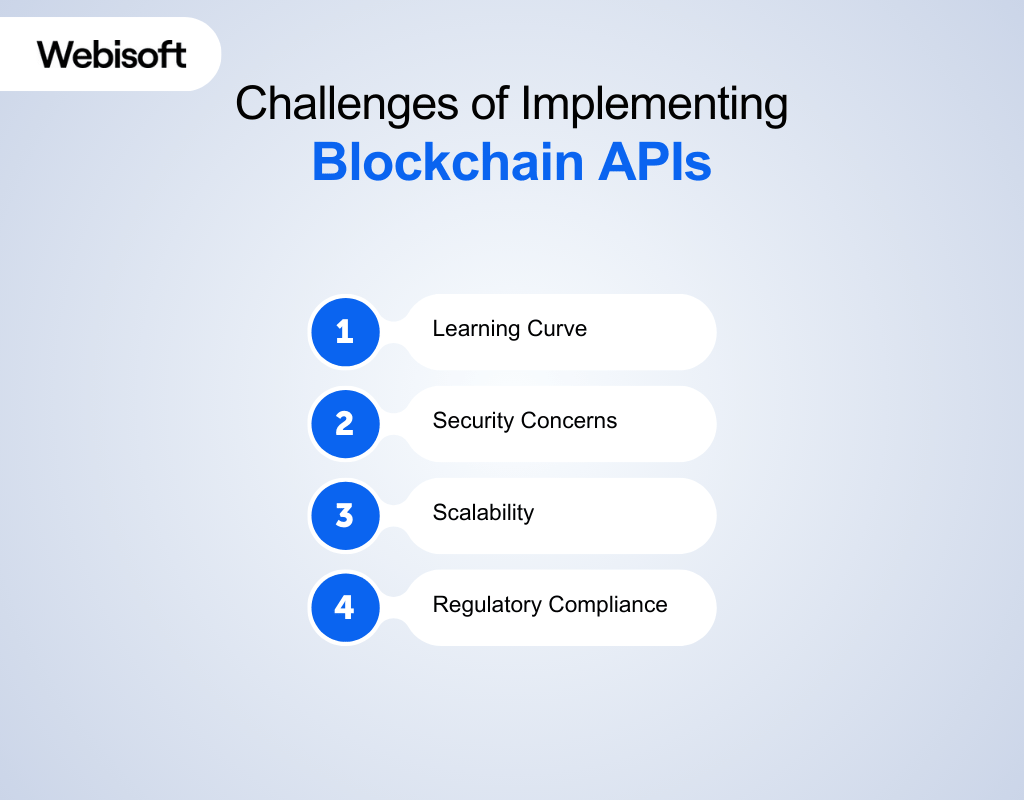 Webisoft

Challenges of Implementing
Blockchain APIs

1 Learning Curve

2 Security Concerns

3 Scalability

4 Regulatory Compliance